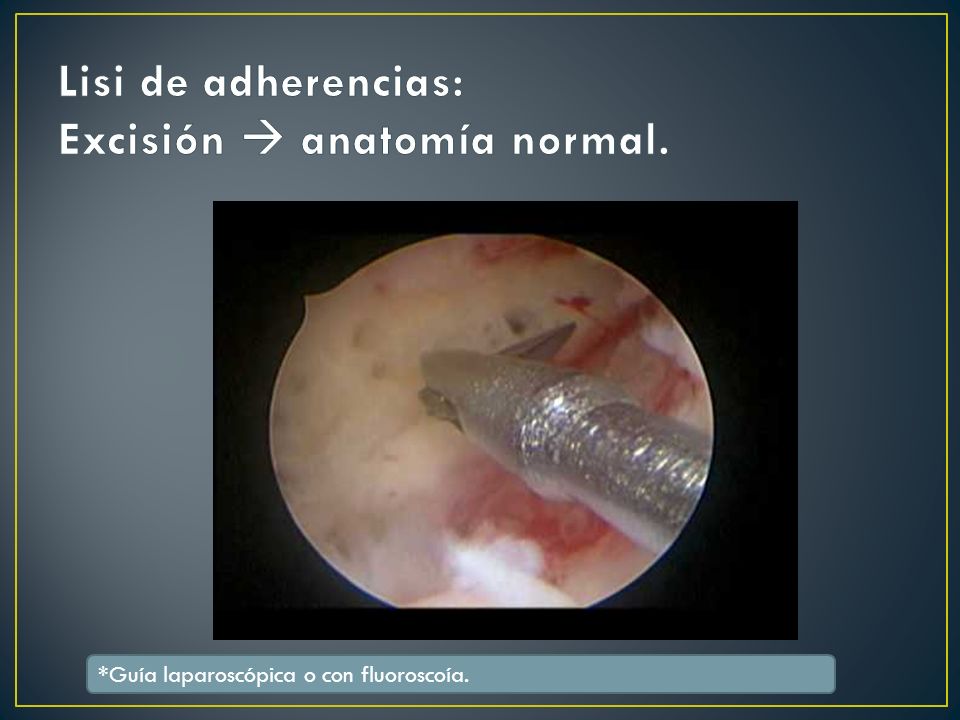 Lisi de adherencias:
Excisión → anatomía normal.

*Guía laparoscópica o con fluoroscoía.